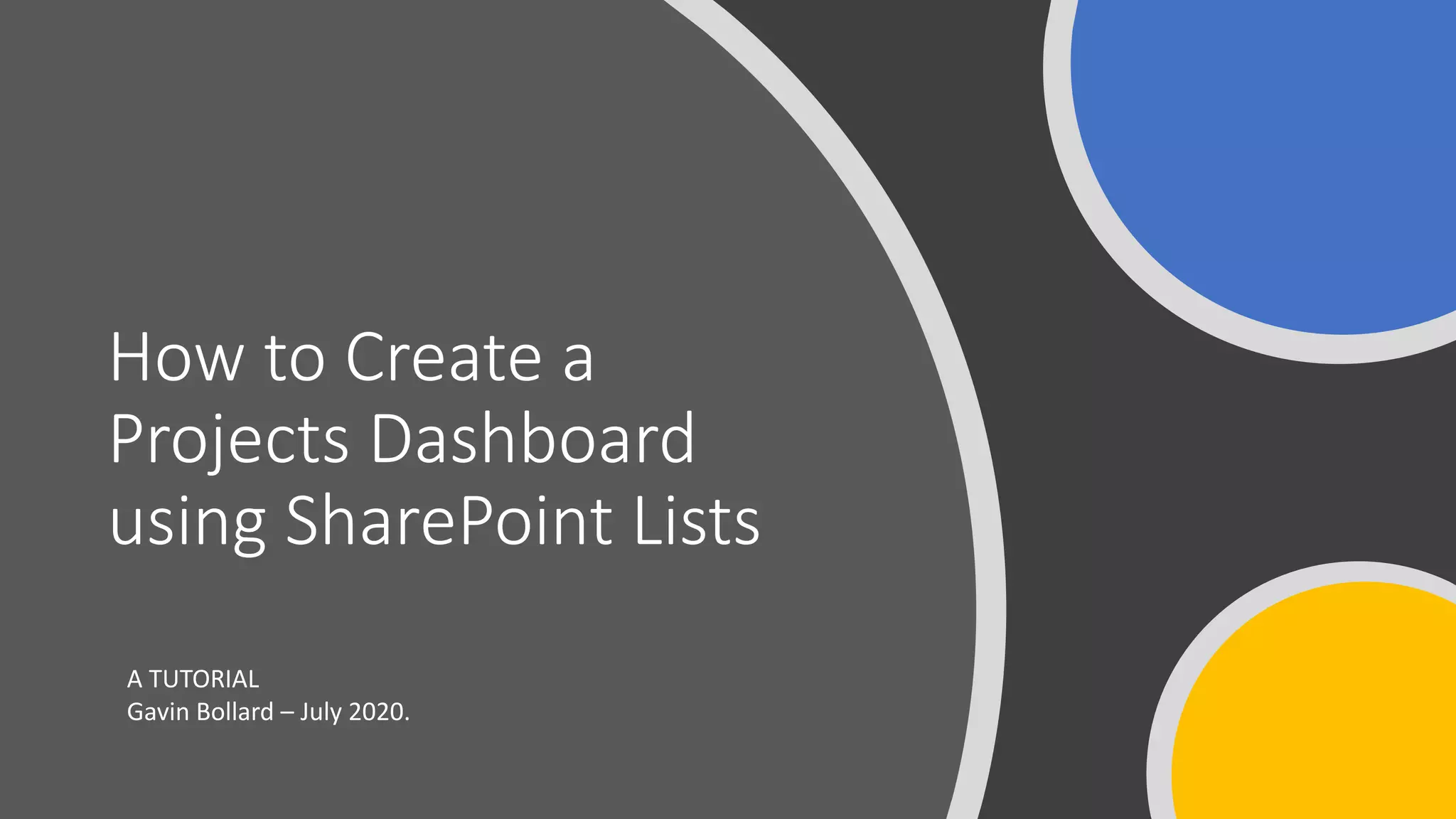 How to Create a Projects Dashboard using SharePoint Lists

A TUTORIAL
Gavin Bollard – July 2020.